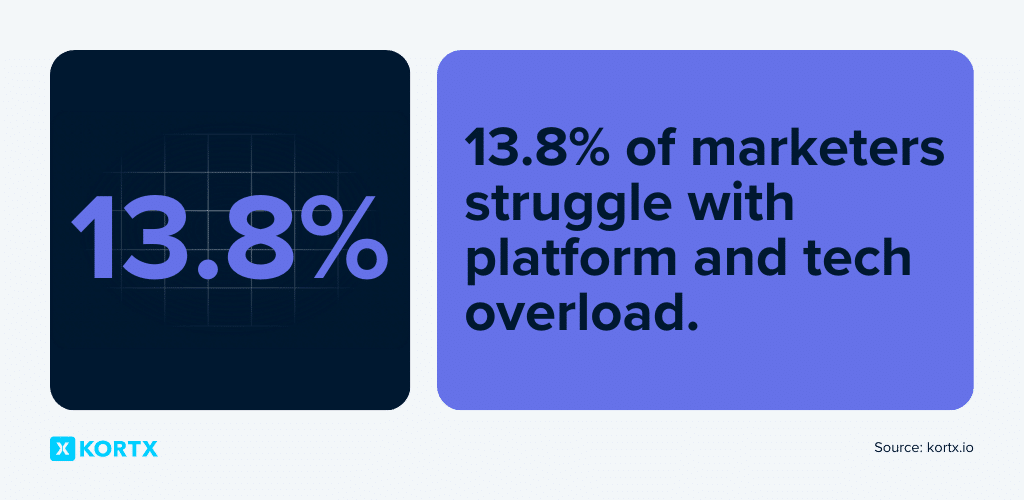 13.8%

13.8% of marketers struggle with platform and tech overload.

KORTX

Source: kortx.io